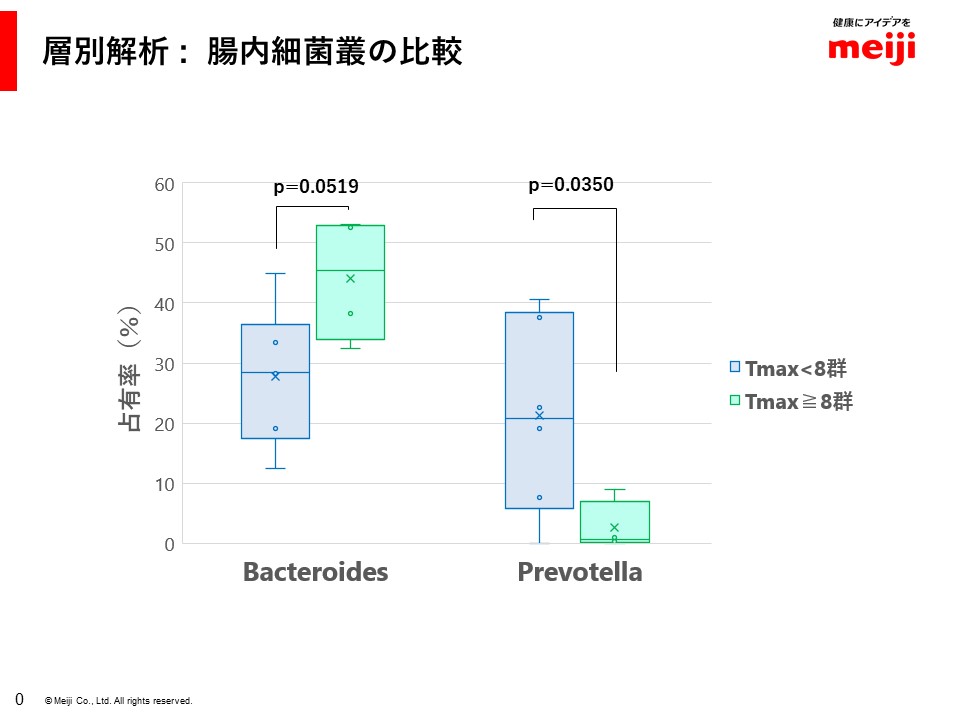 層別解析： 腸内細菌叢の比較

健康にアイデアを
meiji

p=0.0519

p=0.0350

60
50
40
30
20
10
0

占有率（%）

Tmax<8群
Tmax≧8群

Bacteroides

Prevotella

0

© Meiji Co., Ltd. All rights reserved.